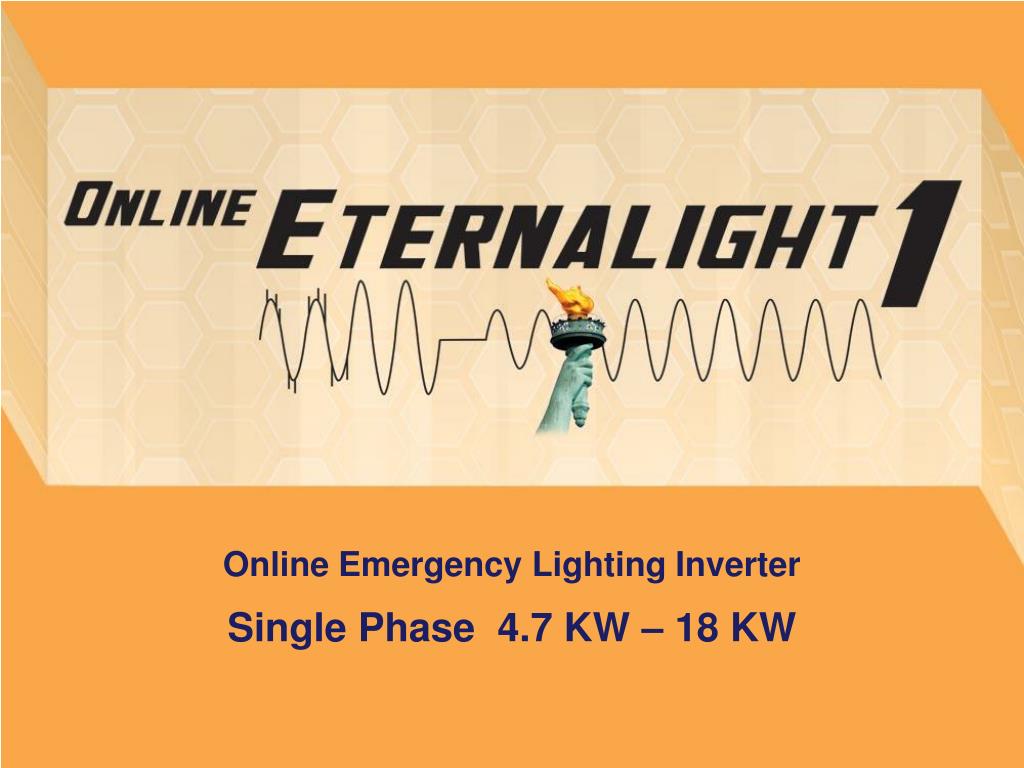 ONLINE ETERNALIGHT 1

Online Emergency Lighting Inverter

Single Phase 4.7 KW – 18 KW